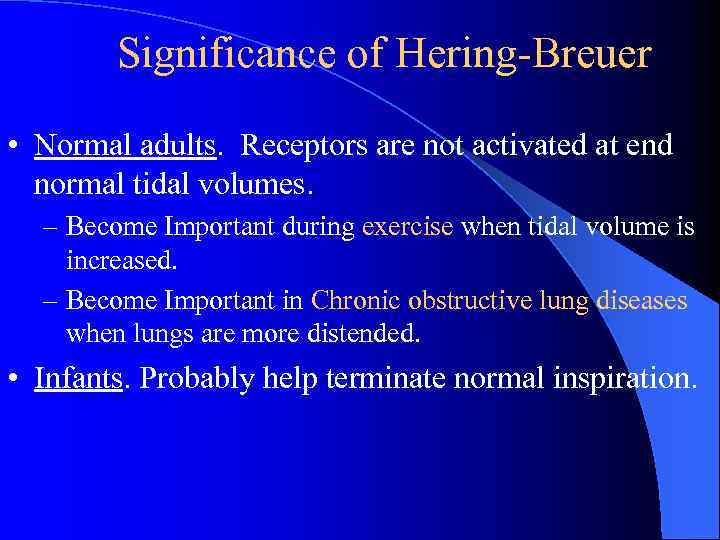 Significance of Hering-Breuer

• Normal adults. Receptors are not activated at end normal tidal volumes.
– Become Important during exercise when tidal volume is increased.
– Become Important in Chronic obstructive lung diseases when lungs are more distended.

• Infants. Probably help terminate normal inspiration.